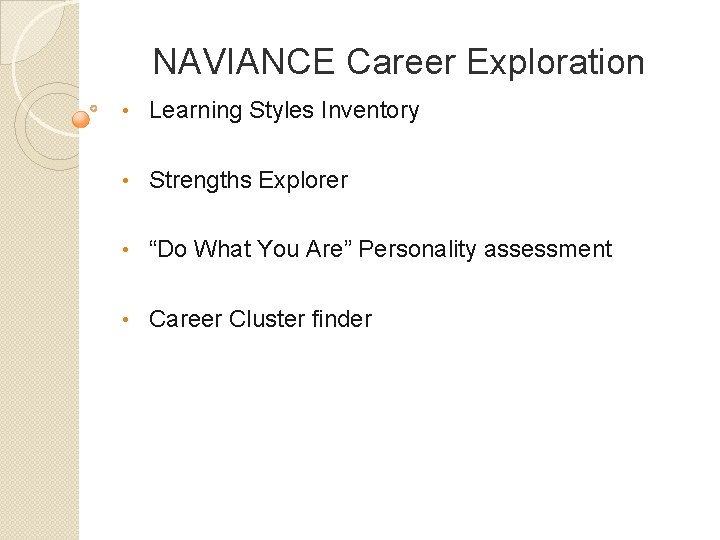 NAVIANCE Career Exploration

• Learning Styles Inventory

• Strengths Explorer

• “Do What You Are” Personality assessment

• Career Cluster finder